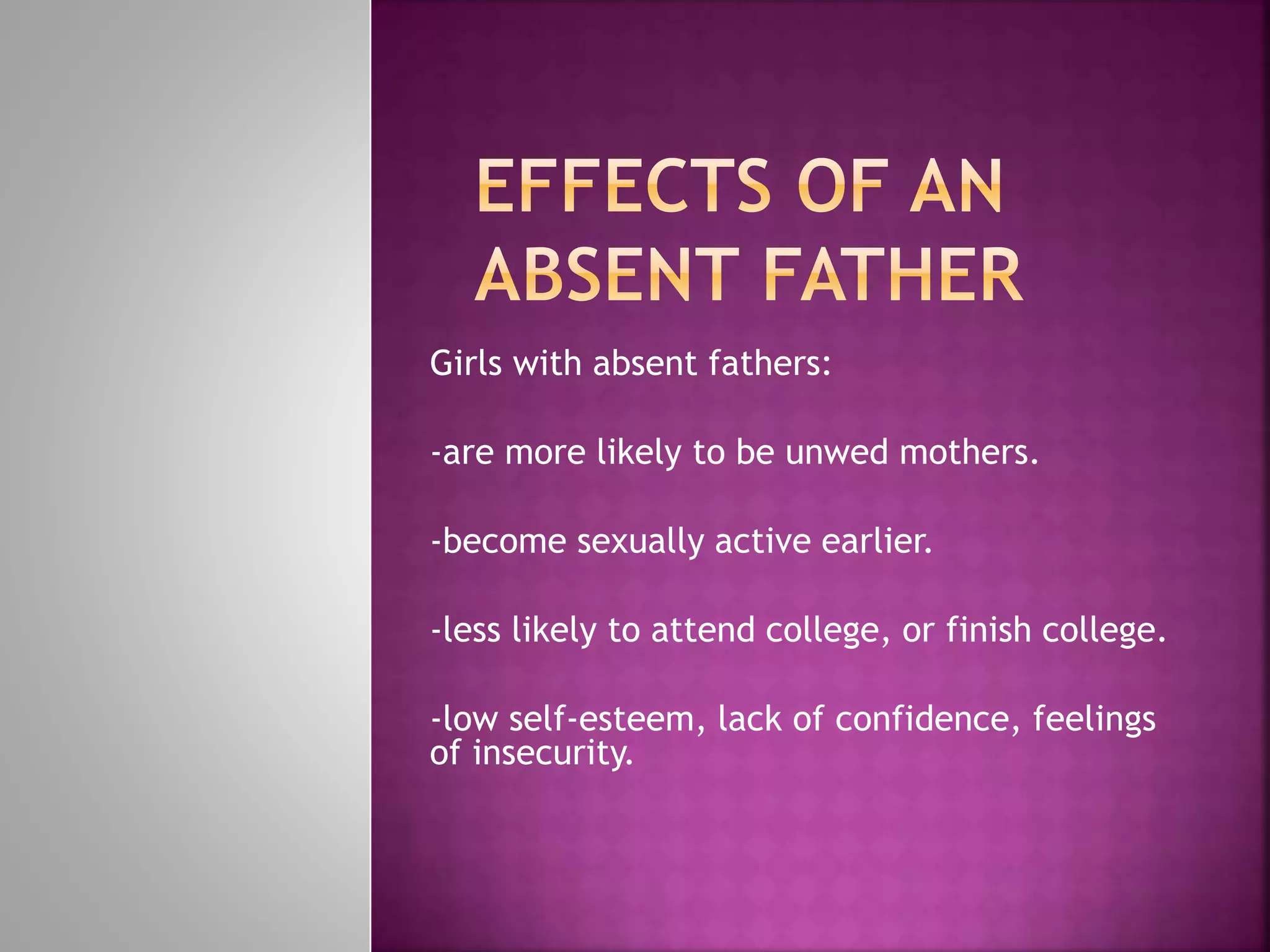 EFFECTS OF AN ABSENT FATHER

Girls with absent fathers:

-are more likely to be unwed mothers.

-become sexually active earlier.

-less likely to attend college, or finish college.

-low self-esteem, lack of confidence, feelings of insecurity.